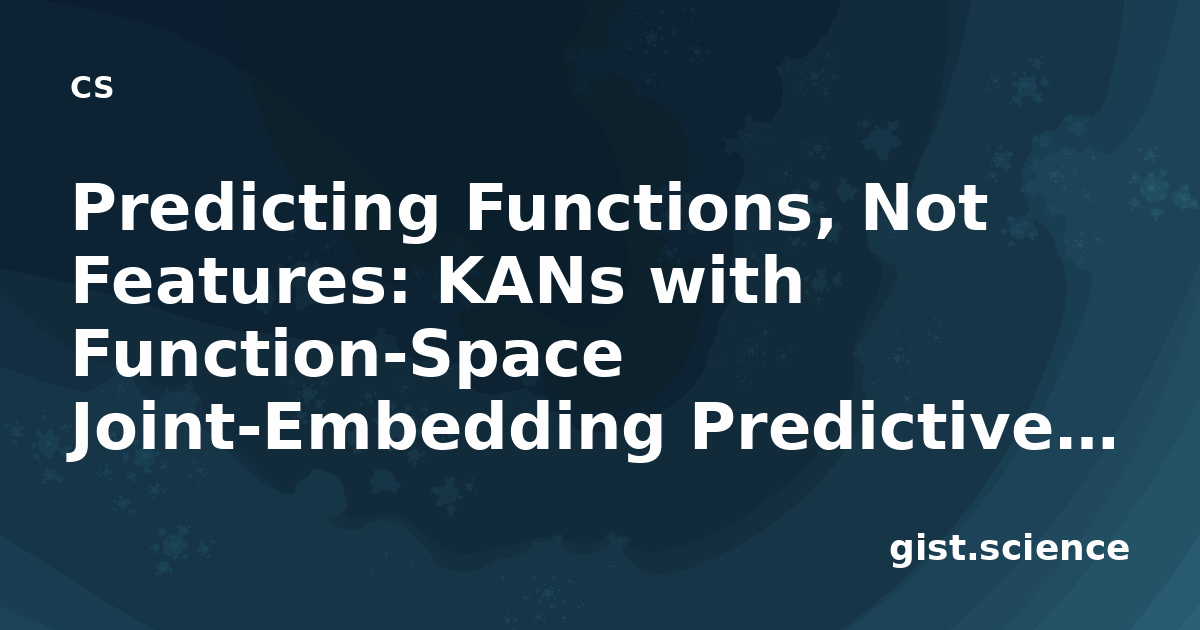 cs

Predicting Functions, Not Features: KANs with Function-Space Joint-Embedding Predictive…

gist.science